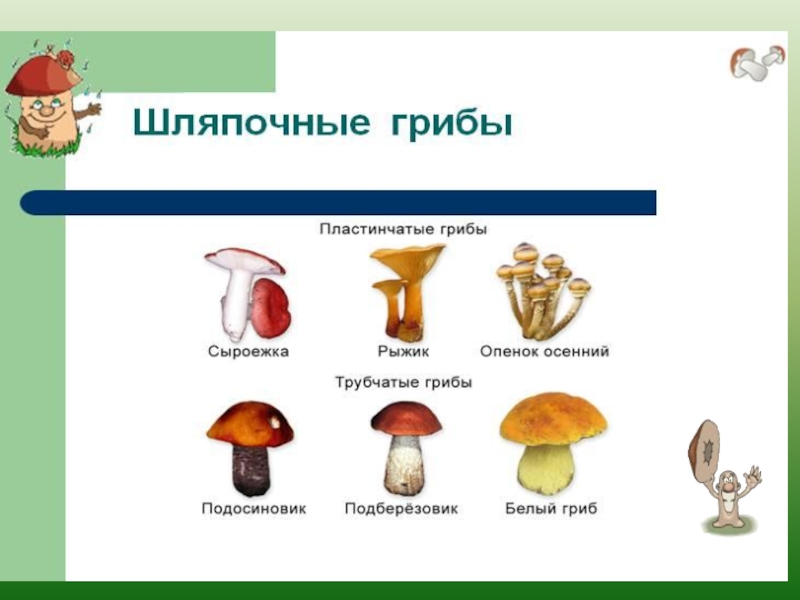 Шляпочные грибы

Пластинчатые грибы

Сыроежка

Рыжик

Опенок осенний

Трубчатые грибы

Подосиновик

Подберёзовик

Белый гриб